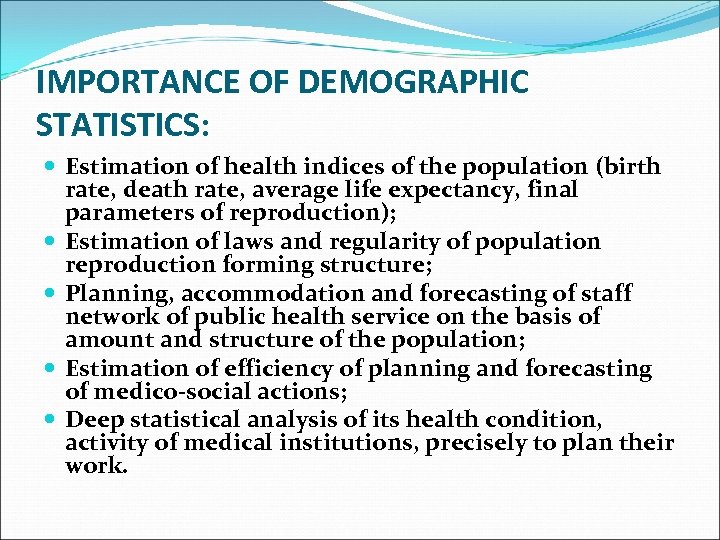 IMPORTANCE OF DEMOGRAPHIC STATISTICS:

- Estimation of health indices of the population (birth rate, death rate, average life expectancy, final parameters of reproduction);
- Estimation of laws and regularity of population reproduction forming structure;
- Planning, accommodation and forecasting of staff network of public health service on the basis of amount and structure of the population;
- Estimation of efficiency of planning and forecasting of medico-social actions;
- Deep statistical analysis of its health condition, activity of medical institutions, precisely to plan their work.